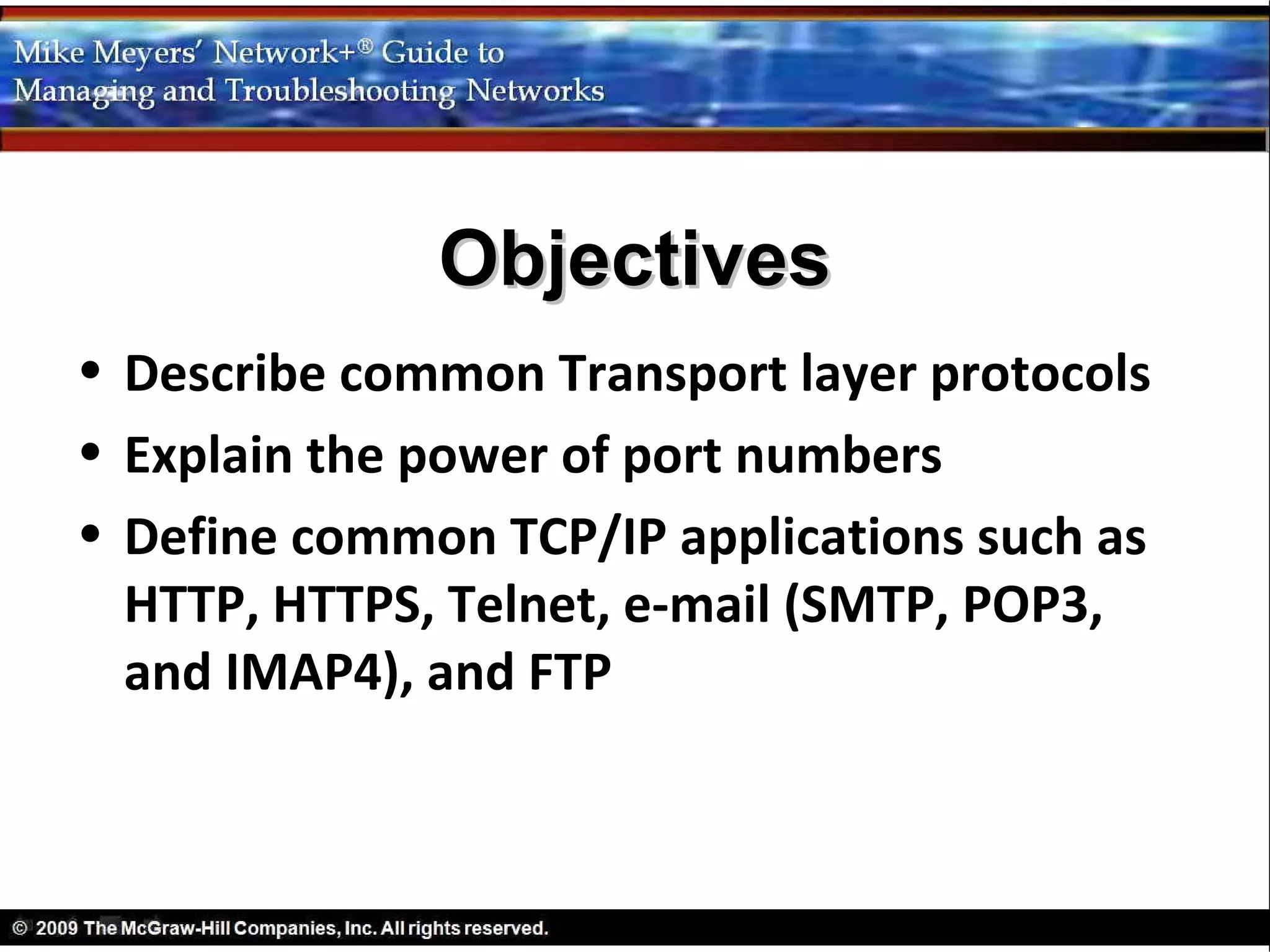 Mike Meyers' Network+® Guide to
Managing and Troubleshooting Networks

Objectives

• Describe common Transport layer protocols
• Explain the power of port numbers
• Define common TCP/IP applications such as HTTP, HTTPS, Telnet, e-mail (SMTP, POP3, and IMAP4), and FTP

© 2009 The McGraw-Hill Companies, Inc. All rights reserved.